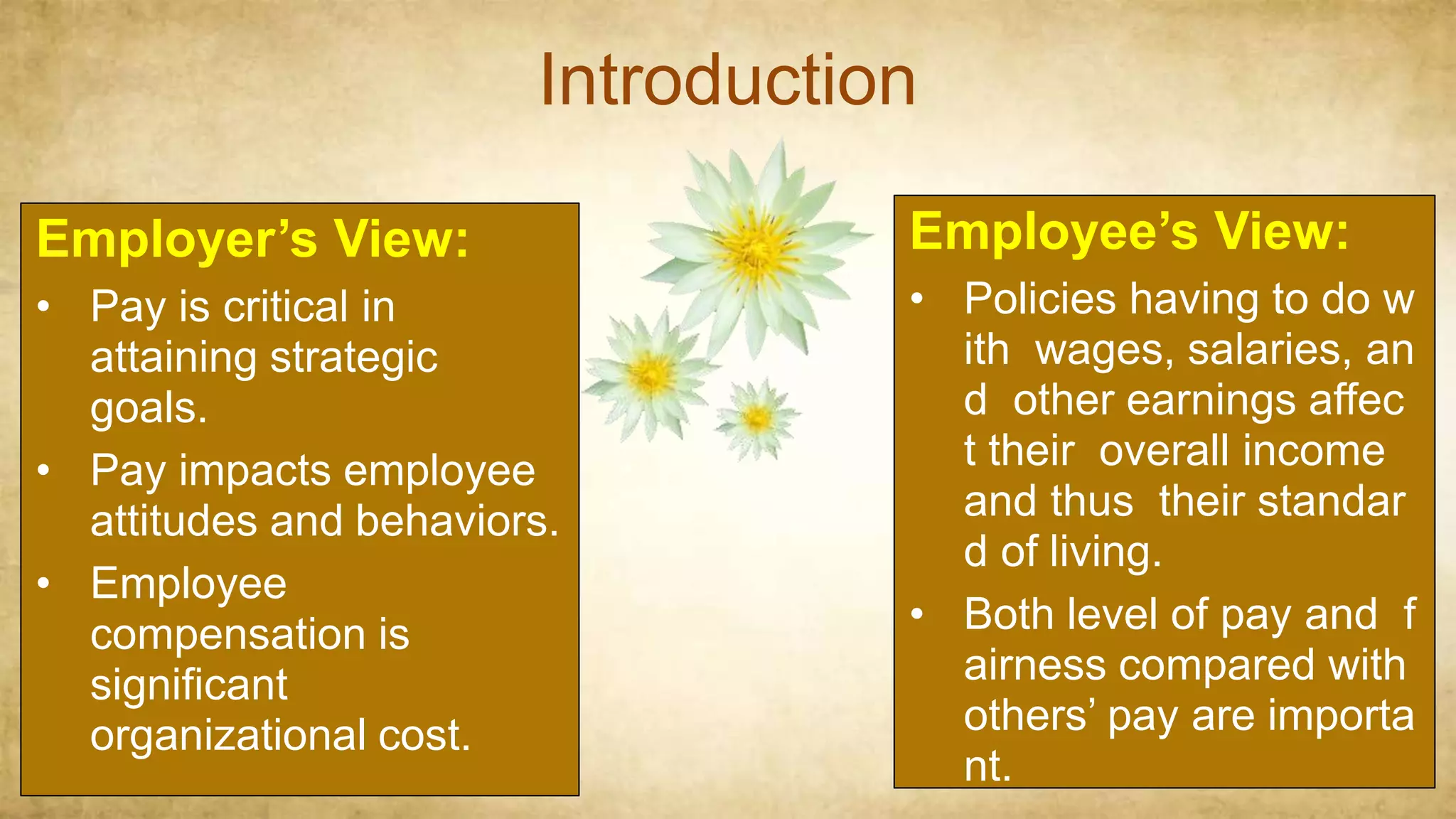 Introduction

Employer's View:

• Pay is critical in attaining strategic goals.
• Pay impacts employee attitudes and behaviors.
• Employee compensation is significant organizational cost.

Employee's View:

• Policies having to do w ith wages, salaries, an d other earnings affec t their overall income and thus their standar d of living.
• Both level of pay and f airness compared with others' pay are importa nt.